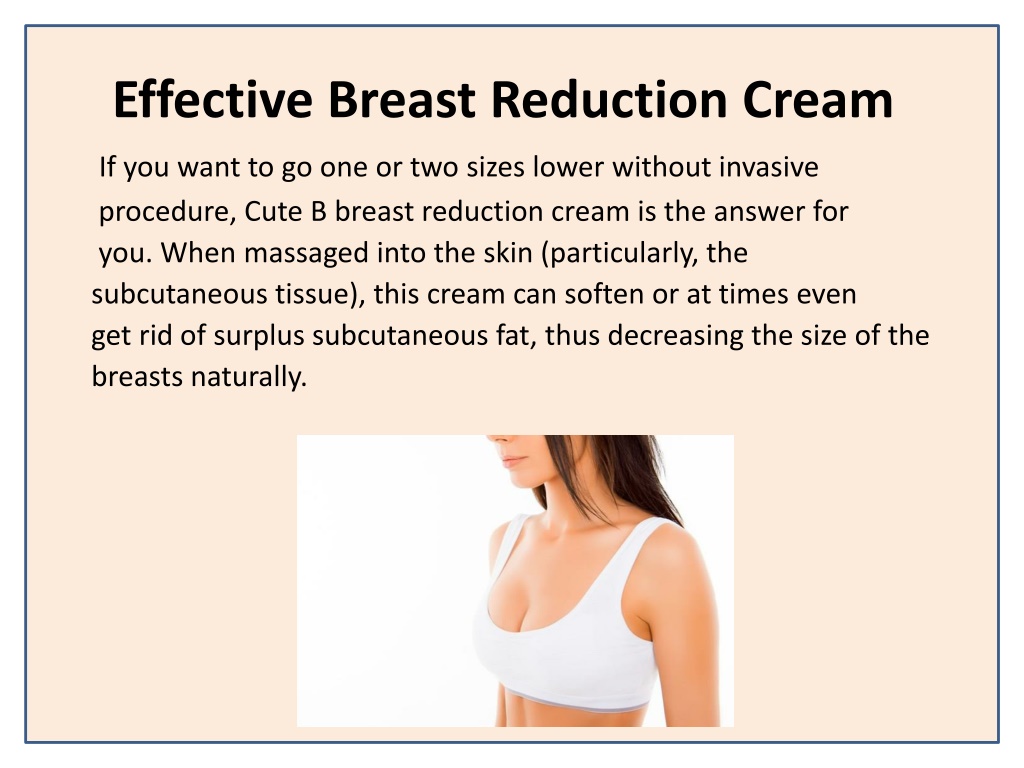 Effective Breast Reduction Cream

If you want to go one or two sizes lower without invasive procedure, Cute B breast reduction cream is the answer for you. When massaged into the skin (particularly, the subcutaneous tissue), this cream can soften or at times even get rid of surplus subcutaneous fat, thus decreasing the size of the breasts naturally.